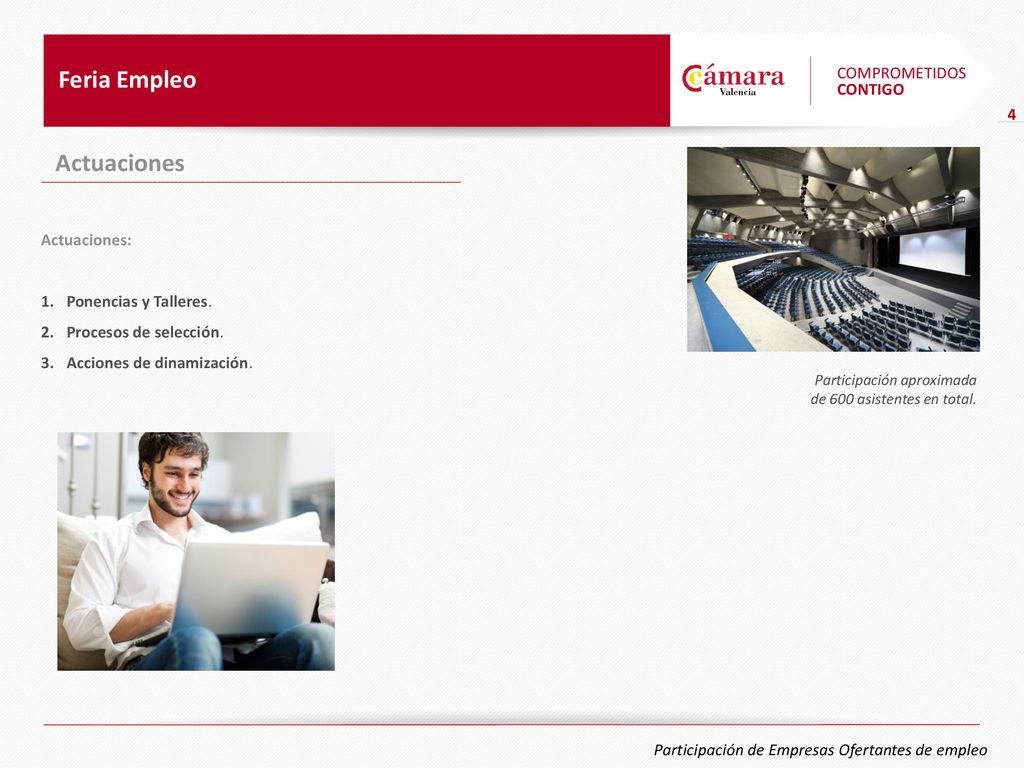 Feria Empleo

Cámara
Valencia

COMPROMETIDOS
CONTIGO

4

Actuaciones

Actuaciones:

1. Ponencias y Talleres.
2. Procesos de selección.
3. Acciones de dinamización.

Participación aproximada de 600 asistentes en total.

Participación de Empresas Ofertantes de empleo